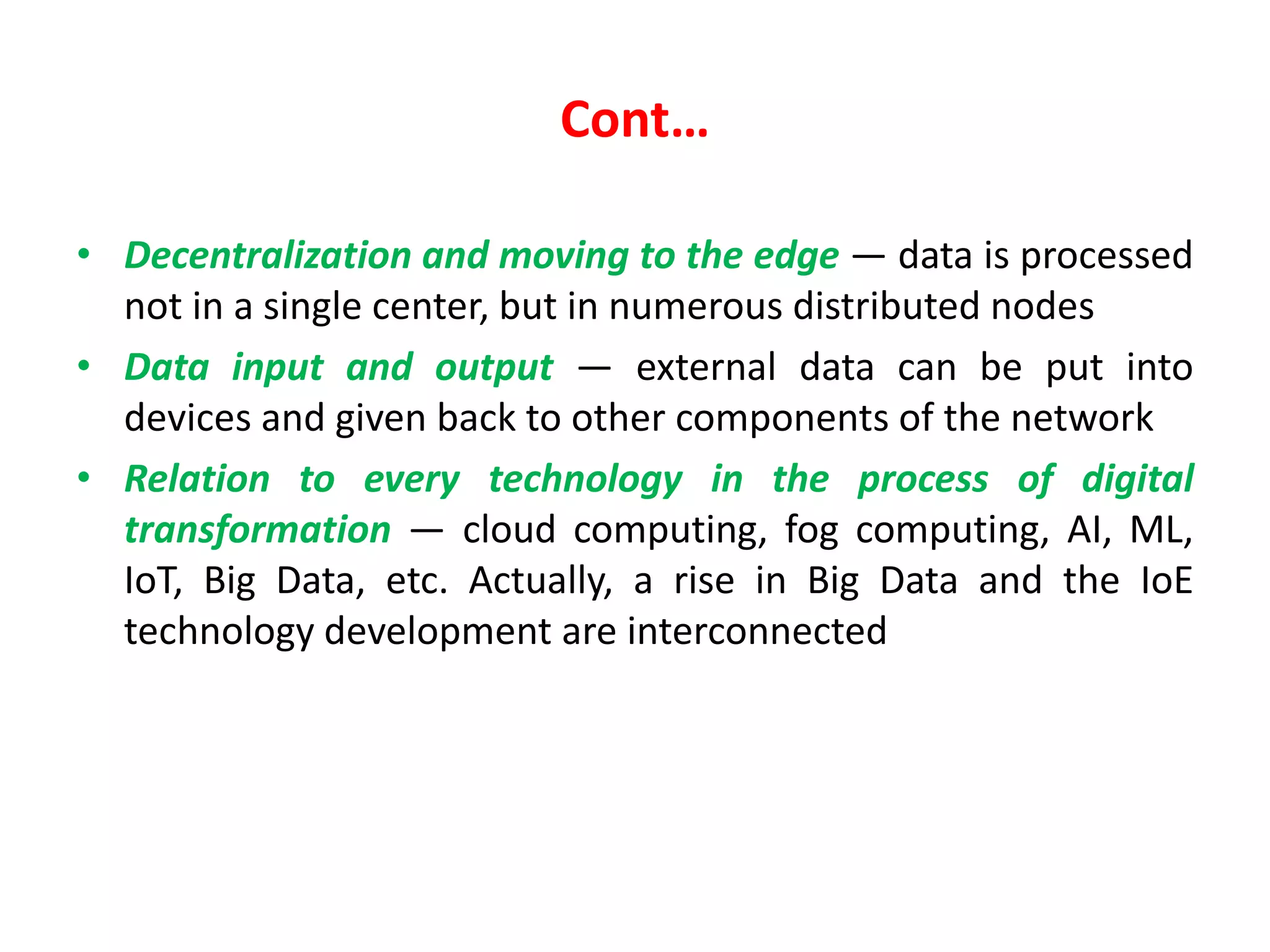 Cont…

• Decentralization and moving to the edge — data is processed not in a single center, but in numerous distributed nodes
• Data input and output — external data can be put into devices and given back to other components of the network
• Relation to every technology in the process of digital transformation — cloud computing, fog computing, AI, ML, IoT, Big Data, etc. Actually, a rise in Big Data and the IoE technology development are interconnected